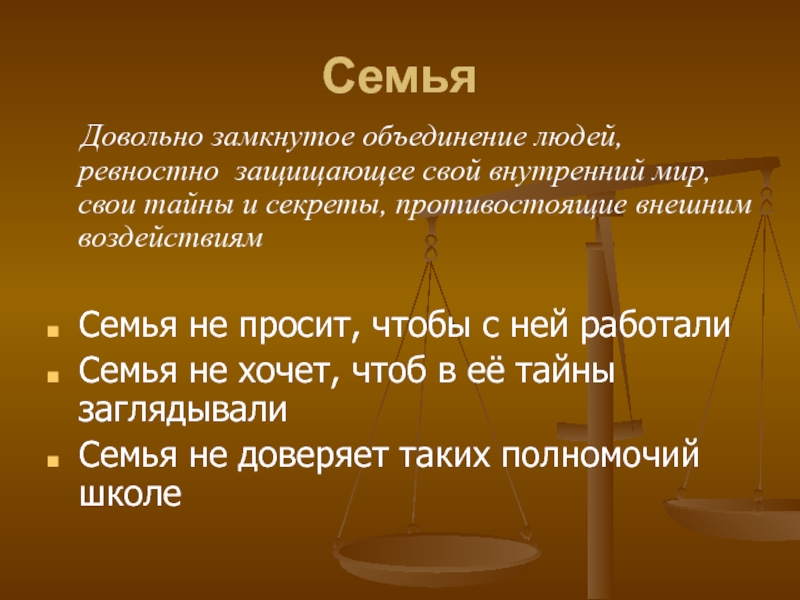 Семья

Довольно замкнутое объединение людей, ревностно защищающее свой внутренний мир, свои тайны и секреты, противостоящие внешним воздействиям

Семья не просит, чтобы с ней работали

Семья не хочет, чтоб в её тайны заглядывали

Семья не доверяет таких полномочий школе